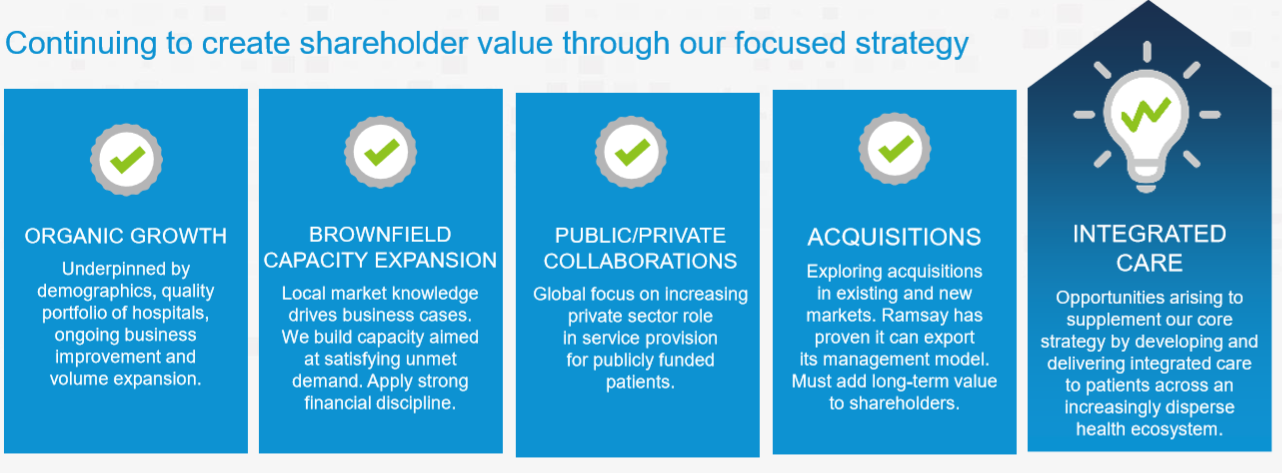 Continuing to create shareholder value through our focused strategy

ORGANIC GROWTH

Underpinned by demographics, quality portfolio of hospitals, ongoing business improvement and volume expansion.

BROWNFIELD CAPACITY EXPANSION

Local market knowledge drives business cases. We build capacity aimed at satisfying unmet demand. Apply strong financial discipline.

PUBLIC/PRIVATE COLLABORATIONS

Global focus on increasing private sector role in service provision for publicly funded patients.

ACQUISITIONS

Exploring acquisitions in existing and new markets. Ramsay has proven it can export its management model. Must add long-term value to shareholders.

INTEGRATED CARE

Opportunities arising to supplement our core strategy by developing and delivering integrated care to patients across an increasingly disperse health ecosystem.